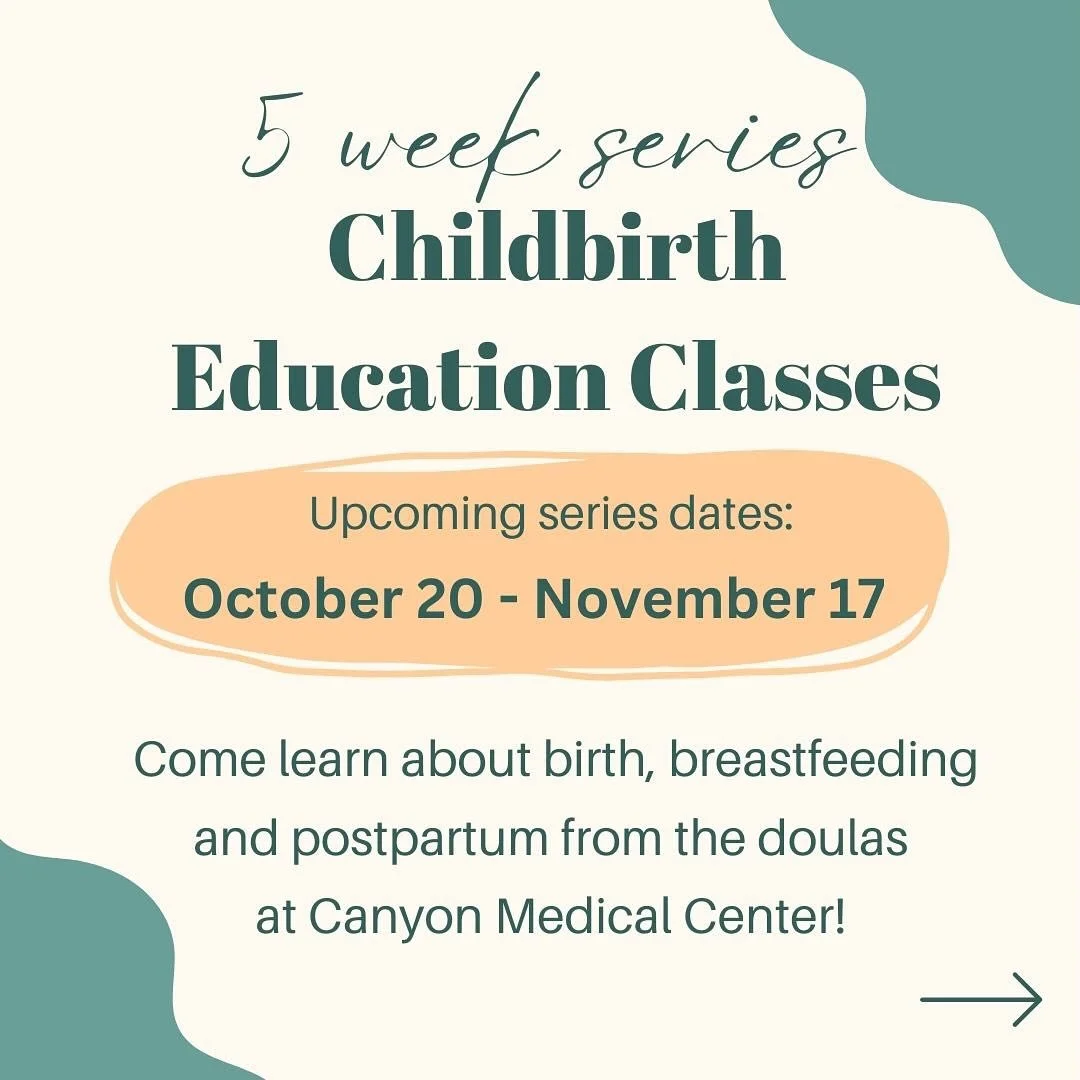 5 week series
Childbirth Education Classes

Upcoming series dates:
October 20 - November 17

Come learn about birth, breastfeeding and postpartum from the doulas at Canyon Medical Center!